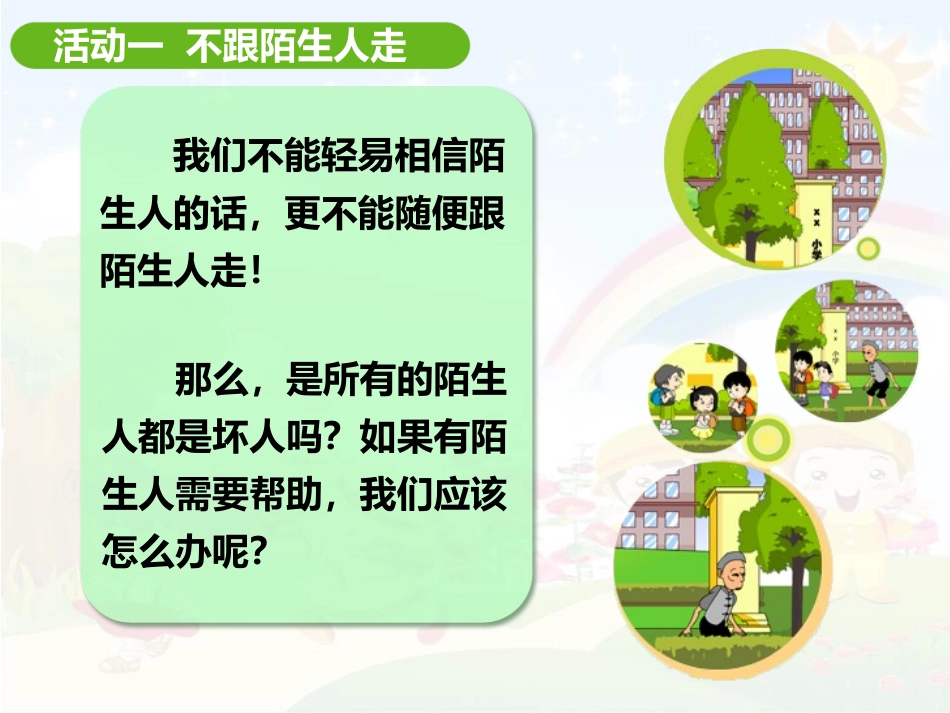 活动一 不跟陌生人走

我们不能轻易相信陌生人的话，更不能随便跟陌生人走！

那么，是所有的陌生人都是坏人吗？如果有陌生人需要帮助，我们应该怎么办呢？

××小学

小学